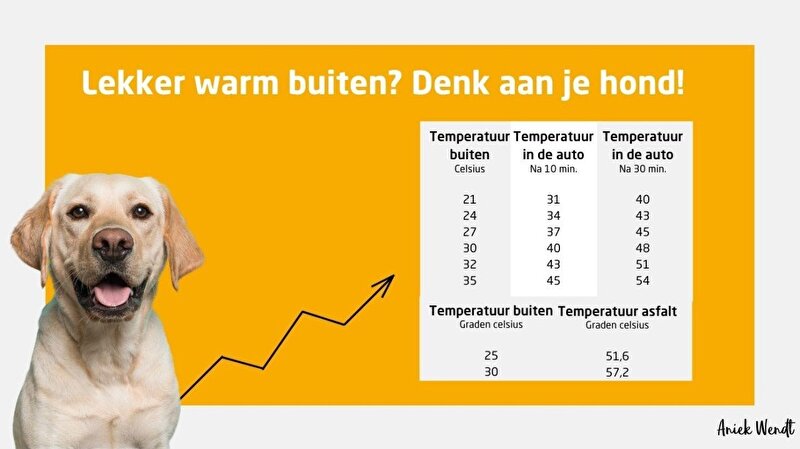 Lekker warm buiten? Denk aan je hond!

| Temperatuur buiten Celsius | Temperatuur in de auto Na 10 min. | Temperatuur in de auto Na 30 min. |
|---|---|---|
| 21 | 31 | 40 |
| 24 | 34 | 43 |
| 27 | 37 | 45 |
| 30 | 40 | 48 |
| 32 | 43 | 51 |
| 35 | 45 | 54 |

| Temperatuur buiten Graden celsius | Temperatuur asfalt Graden celsius |
|---|---|
| 25 | 51,6 |
| 30 | 57,2 |

Aniek Wendt